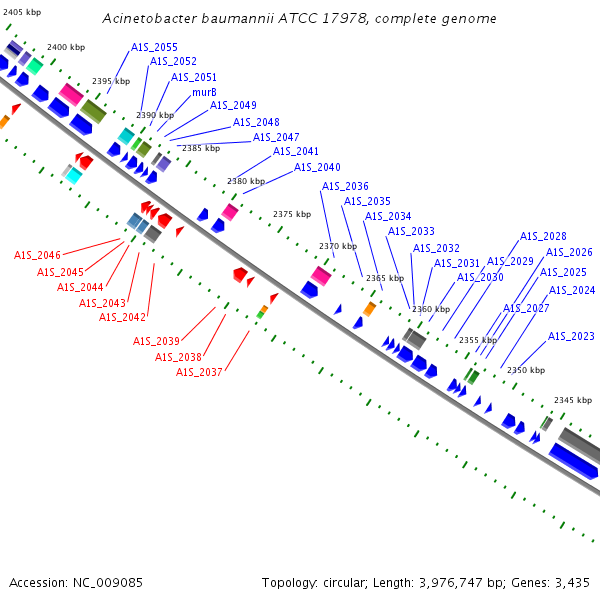 Acinetobacter baumannii ATCC 17978, complete genome

2405 kbp
2400 kbp
2395 kbp
2390 kbp
2385 kbp
2380 kbp
2375 kbp
2370 kbp
2365 kbp
2360 kbp
2355 kbp
2350 kbp
2345 kbp

A1S_2055
A1S_2052
A1S_2051
murB
A1S_2049
A1S_2048
A1S_2047
A1S_2041
A1S_2040
A1S_2036
A1S_2035
A1S_2034
A1S_2033
A1S_2032
A1S_2031
A1S_2030
A1S_2029
A1S_2028
A1S_2026
A1S_2025
A1S_2024
A1S_2027
A1S_2023

A1S_2046
A1S_2045
A1S_2044
A1S_2043
A1S_2042
A1S_2039
A1S_2038
A1S_2037

Accession: NC_009085

Topology: circular; Length: 3,976,747 bp; Genes: 3,435